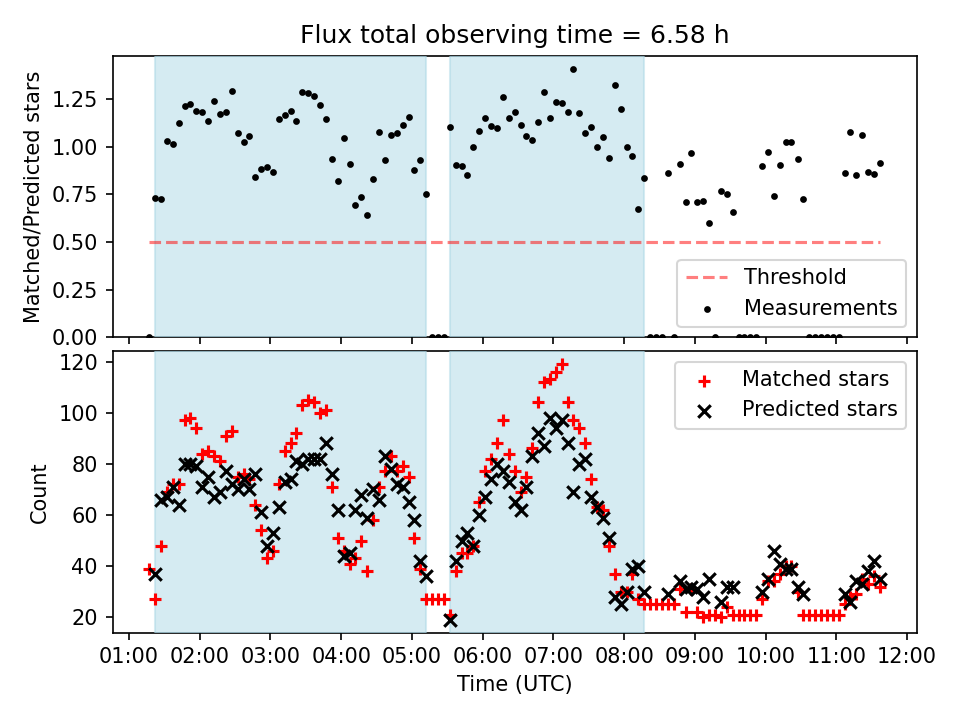 Flux total observing time = 6.58 h

Matched/Predicted stars

1.25
1.00
0.75
0.50
0.25
0.00

Threshold
Measurements

Count

120
100
80
60
40
20

Matched stars
Predicted stars

01:00 02:00 03:00 04:00 05:00 06:00 07:00 08:00 09:00 10:00 11:00 12:00

Time (UTC)